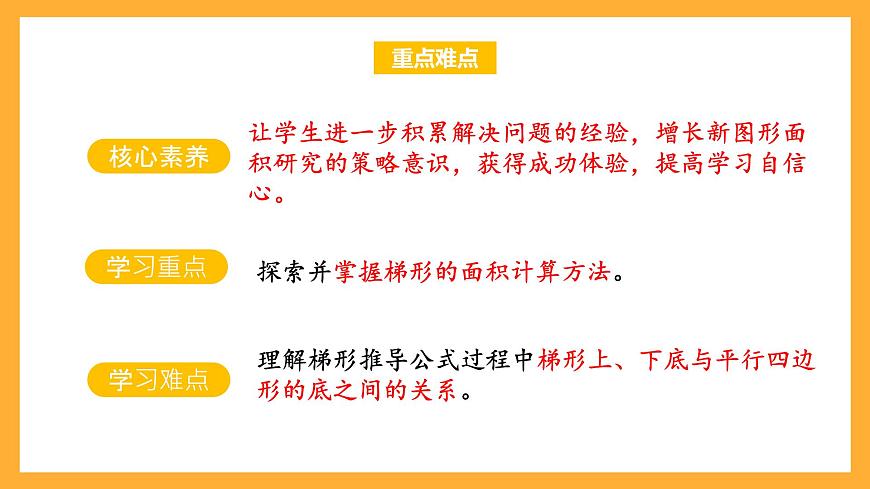 重点难点

核心素养

让学生进一步积累解决问题的经验，增长新图形面积研究的策略意识，获得成功体验，提高学习自信心。

学习重点

探索并掌握梯形的面积计算方法。

学习难点

理解梯形推导公式过程中梯形上、下底与平行四边形的底之间的关系。